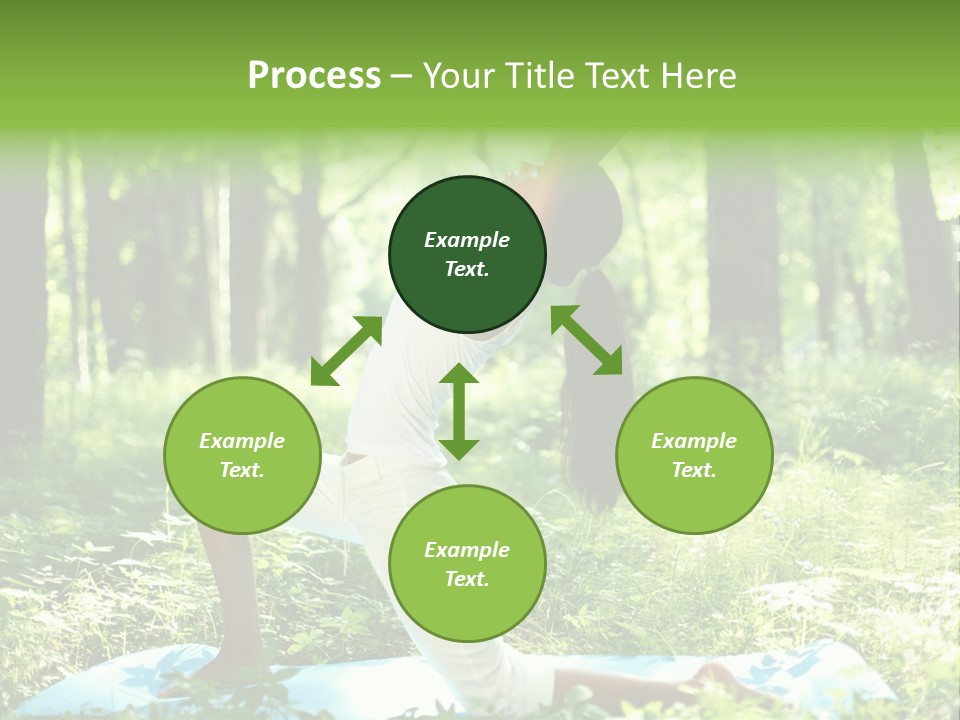 Process – Your Title Text Here

Example Text.

Example Text.

Example Text.

Example Text.